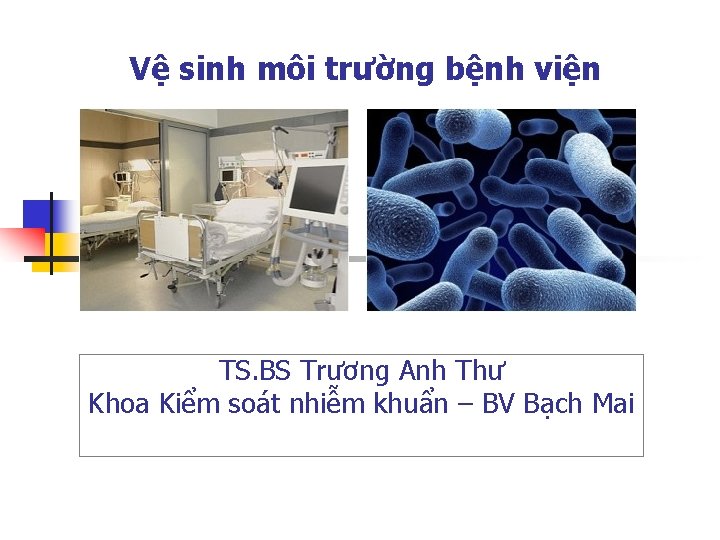 Vệ sinh môi trường bệnh viện

TS.BS Trương Anh Thư
Khoa Kiểm soát nhiễm khuẩn – BV Bạch Mai